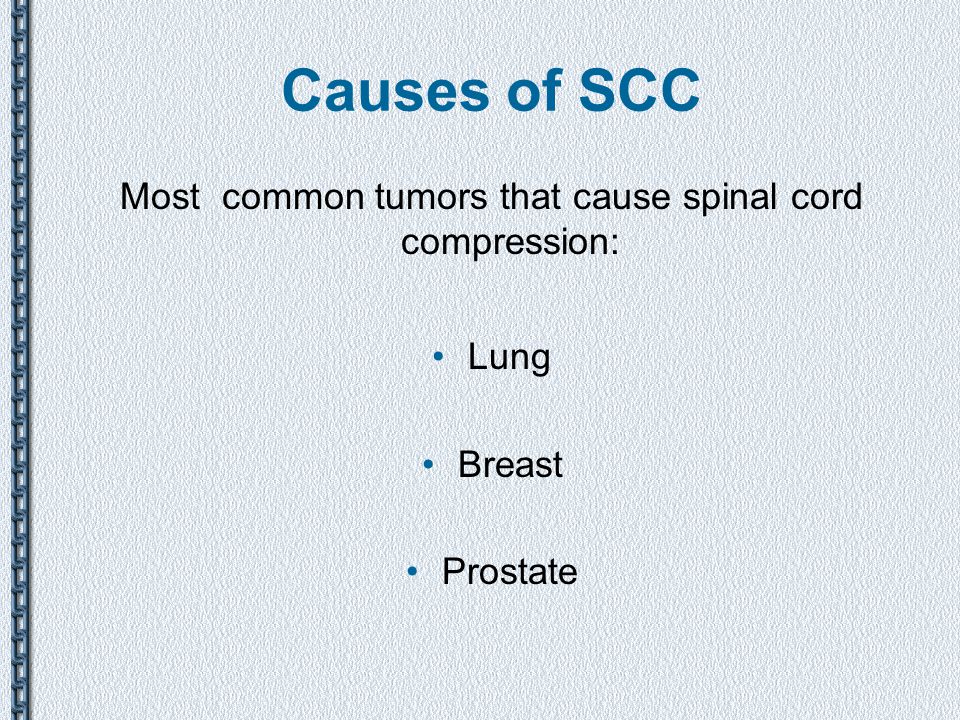 Causes of SCC

Most common tumors that cause spinal cord compression:

• Lung

• Breast

• Prostate